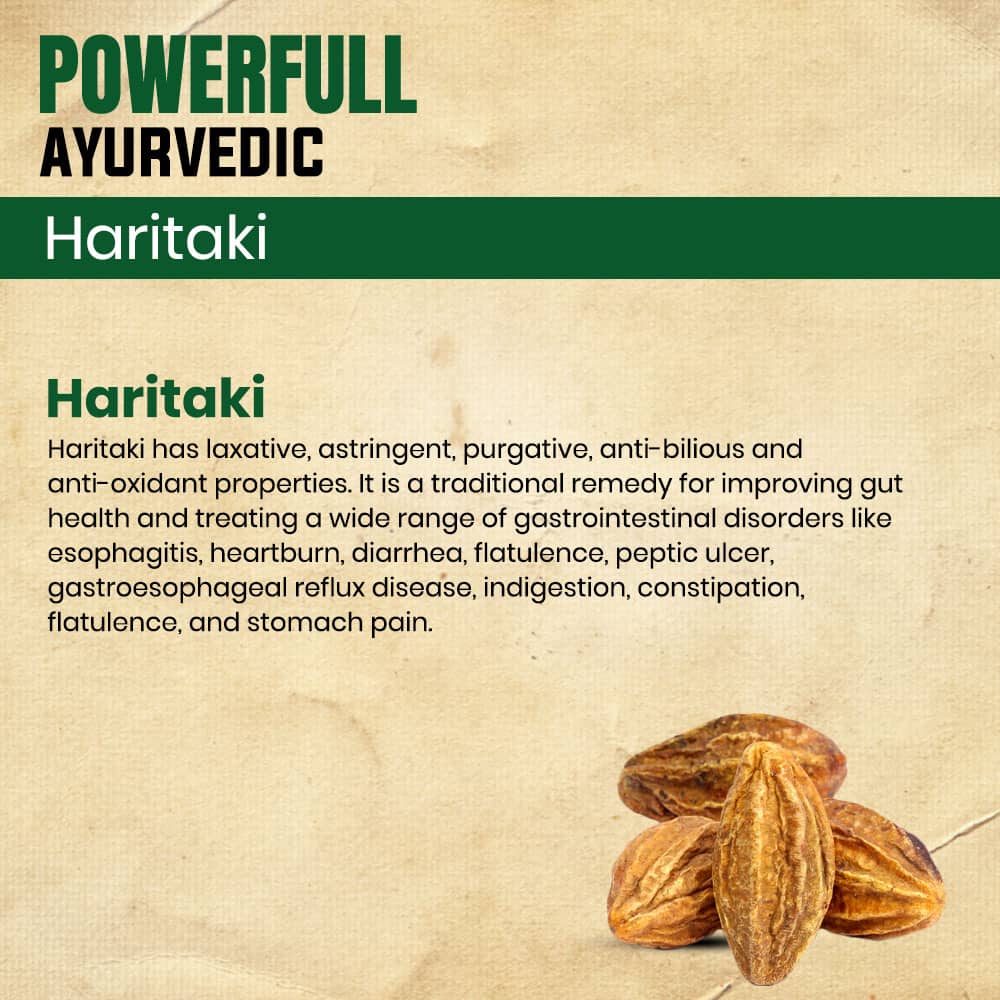 POWERFULL
AYURVEDIC

Haritaki

Haritaki

Haritaki has laxative, astringent, purgative, anti-bilious and anti-oxidant properties. It is a traditional remedy for improving gut health and treating a wide range of gastrointestinal disorders like esophagitis, heartburn, diarrhea, flatulence, peptic ulcer, gastroesophageal reflux disease, indigestion, constipation, flatulence, and stomach pain.